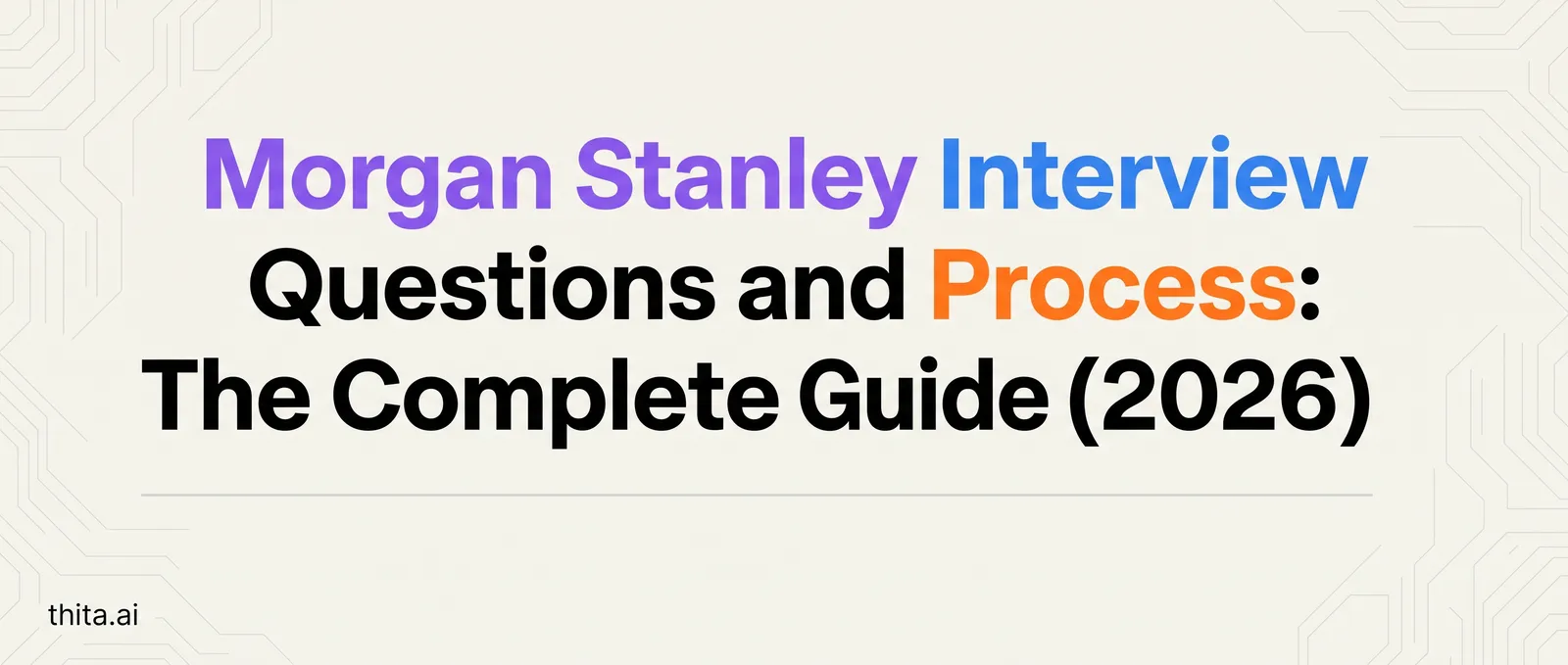 Morgan Stanley Interview Questions and Process: The Complete Guide (2026)

thita.ai